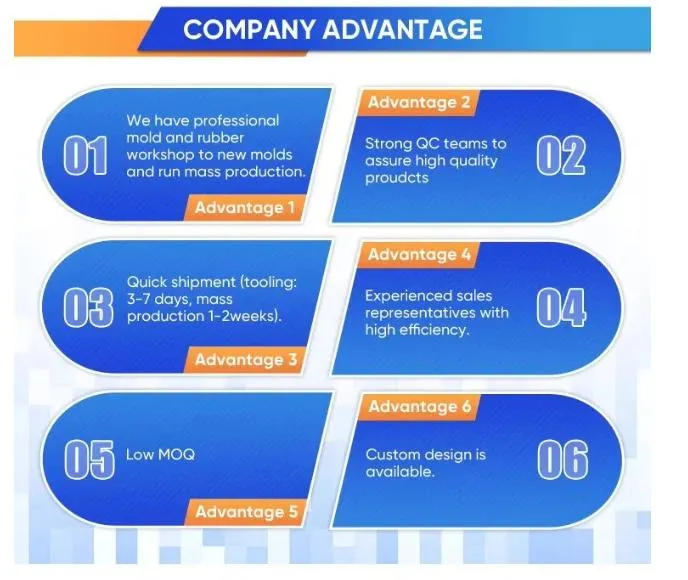 COMPANY ADVANTAGE

01
We have professional mold and rubber workshop to new molds and run mass production.
Advantage 1

Advantage 2
Strong QC teams to assure high quality proudcts
02

03
Quick shipment (tooling: 3-7 days, mass production 1-2weeks).
Advantage 3

Advantage 4
Experienced sales representatives with high efficiency.
04

05
Low MOQ
Advantage 5

Advantage 6
Custom design is available.
06